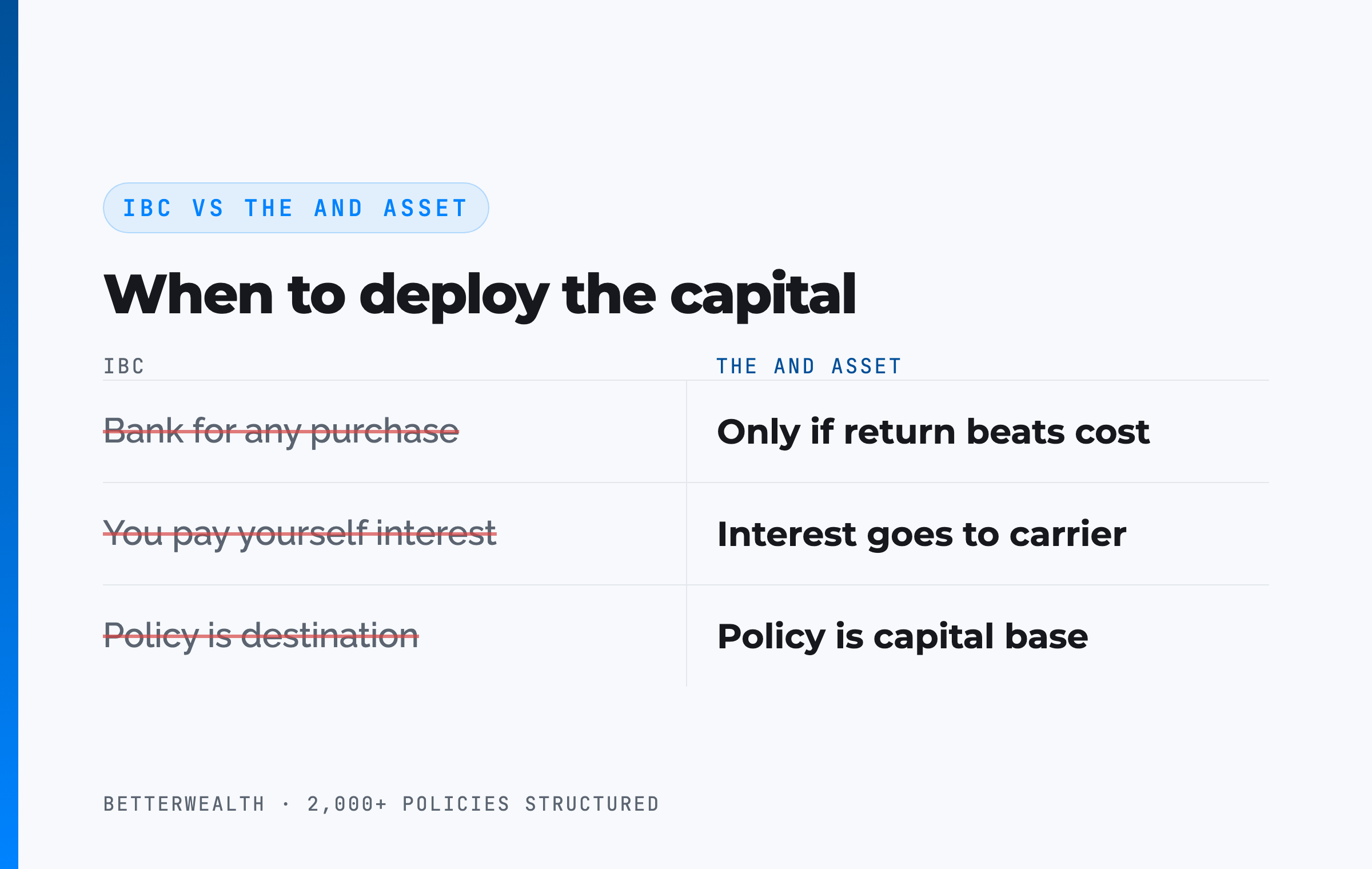 IBC VS THE AND ASSET

When to deploy the capital

| IBC | THE AND ASSET |
|---|---|
| Bank for any purchase | Only if return beats cost |
| You pay yourself interest | Interest goes to carrier |
| Policy is destination | Policy is capital base |

BETTERWEALTH · 2,000+ POLICIES STRUCTURED